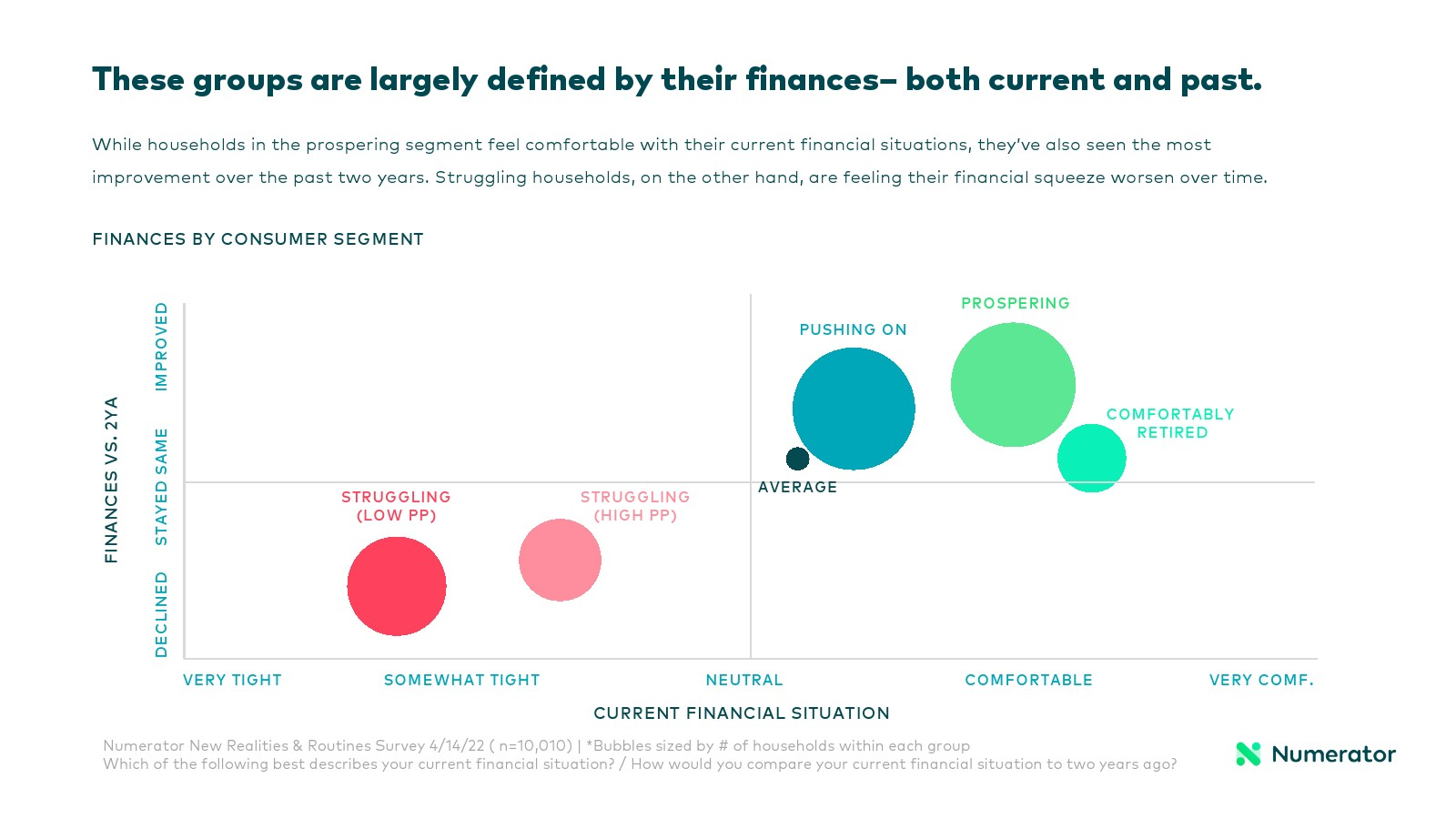 These groups are largely defined by their finances– both current and past.

While households in the prospering segment feel comfortable with their current financial situations, they've also seen the most improvement over the past two years. Struggling households, on the other hand, are feeling their financial squeeze worsen over time.

FINANCES BY CONSUMER SEGMENT

FINANCES VS. 2YA

IMPROVED

STAYED SAME

DECLINED

PROSPERING

PUSHING ON

COMFORTABLY RETIRED

AVERAGE

STRUGGLING (LOW PP)

STRUGGLING (HIGH PP)

VERY TIGHT

SOMEWHAT TIGHT

NEUTRAL

COMFORTABLE

VERY COMF.

CURRENT FINANCIAL SITUATION

Numerator New Realities & Routines Survey 4/14/22 ( n=10,010) | *Bubbles sized by # of households within each group
Which of the following best describes your current financial situation? / How would you compare your current financial situation to two years ago?

Numerator